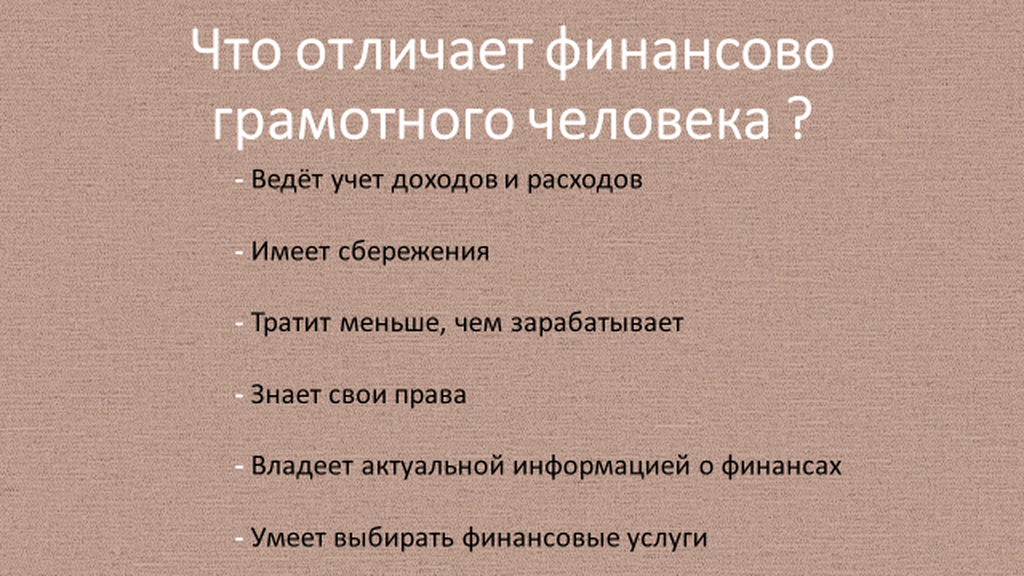 Что отличает финансово грамотного человека ?

- Ведёт учет доходов и расходов

- Имеет сбережения

- Тратит меньше, чем зарабатывает

- Знает свои права

- Владеет актуальной информацией о финансах

- Умеет выбирать финансовые услуги